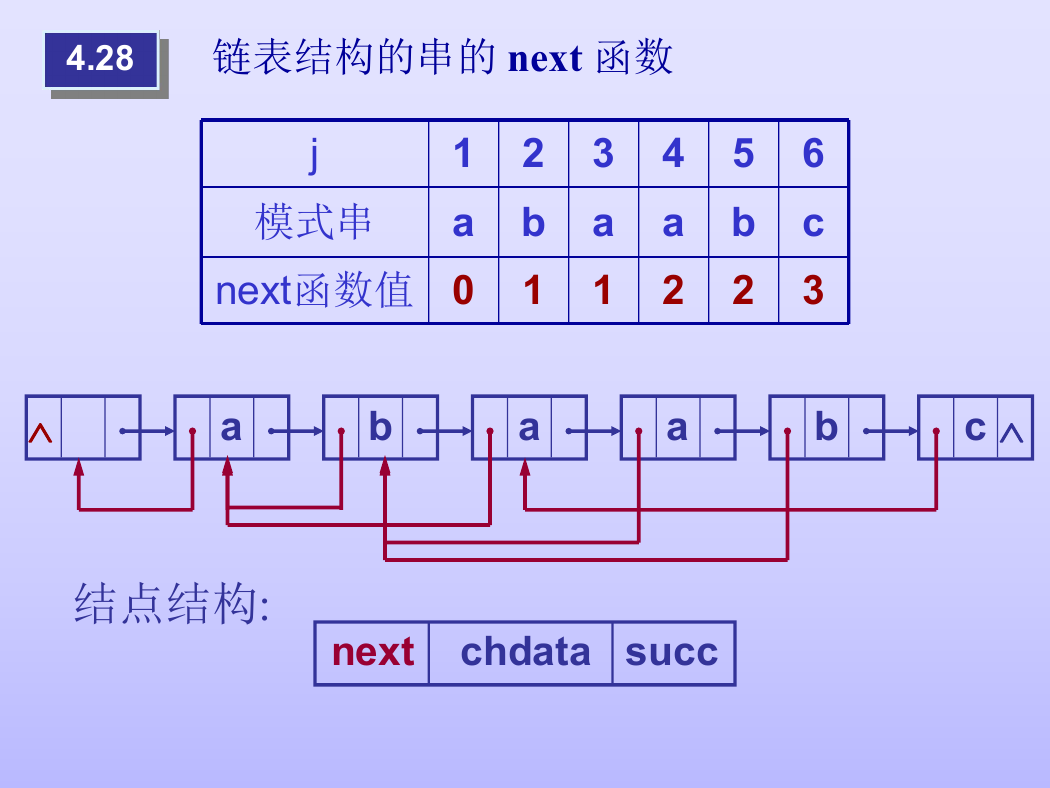 4.28

链表结构的串的 next 函数

| j | 1 | 2 | 3 | 4 | 5 | 6 |
|---|---|---|---|---|---|---|
| 模式串 | a | b | a | a | b | c |
| next函数值 | 0 | 1 | 1 | 2 | 2 | 3 |

^ a b a a b c ^

结点结构:

| next | chdata | succ |
|---|---|---|